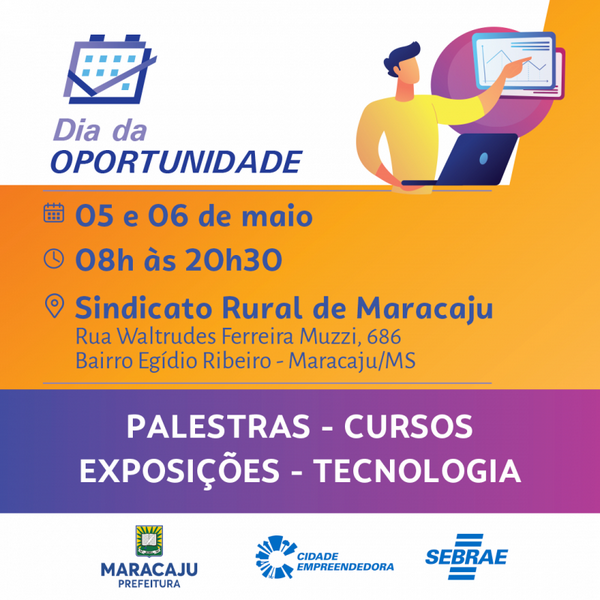 Dia da
OPORTUNIDADE

05 e 06 de maio

08h às 20h30

Sindicato Rural de Maracaju
Rua Waltrudes Ferreira Muzzi, 686
Bairro Egídio Ribeiro - Maracaju/MS

PALESTRAS - CURSOS
EXPOSIÇÕES - TECNOLOGIA

MARACAJU
PREFEITURA

CIDADE
EMPREENDEDORA

SEBRAE